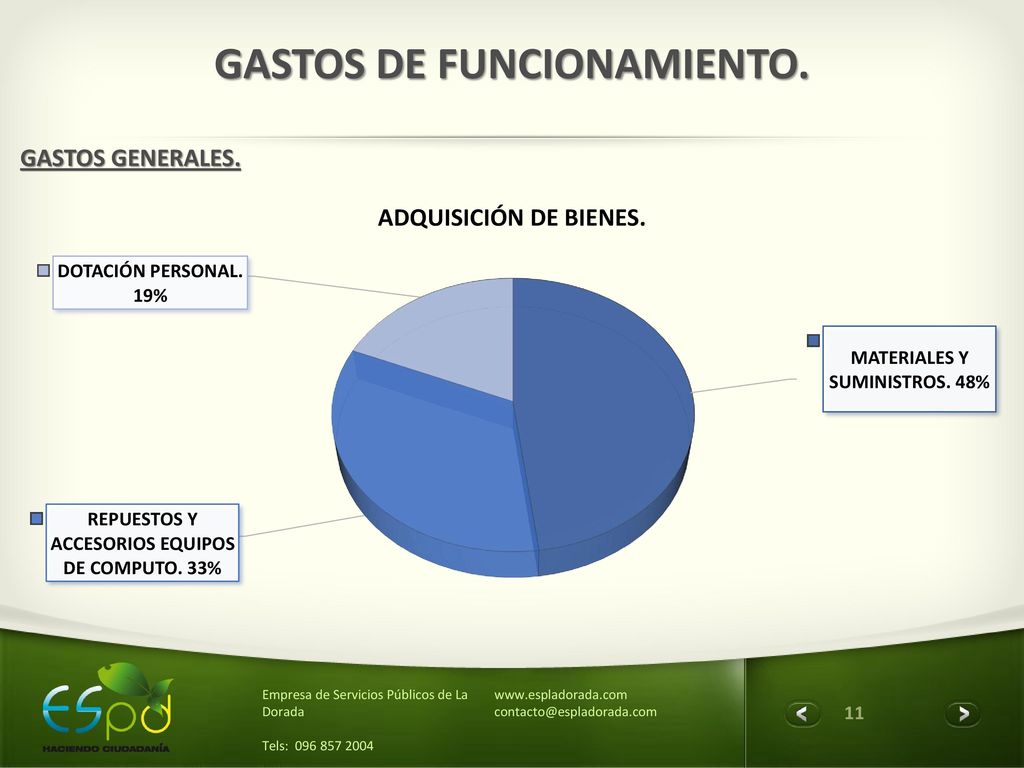 GASTOS DE FUNCIONAMIENTO.

GASTOS GENERALES.

ADQUISICIÓN DE BIENES.

DOTACIÓN PERSONAL. 19%

MATERIALES Y SUMINISTROS. 48%

REPUESTOS Y ACCESORIOS EQUIPOS DE COMPUTO. 33%

ESpd
HACIENDO CIUDADANÍA

Empresa de Servicios Públicos de La Dorada

Tels: 096 857 2004

www.espladorada.com
contacto@espladorada.com

11